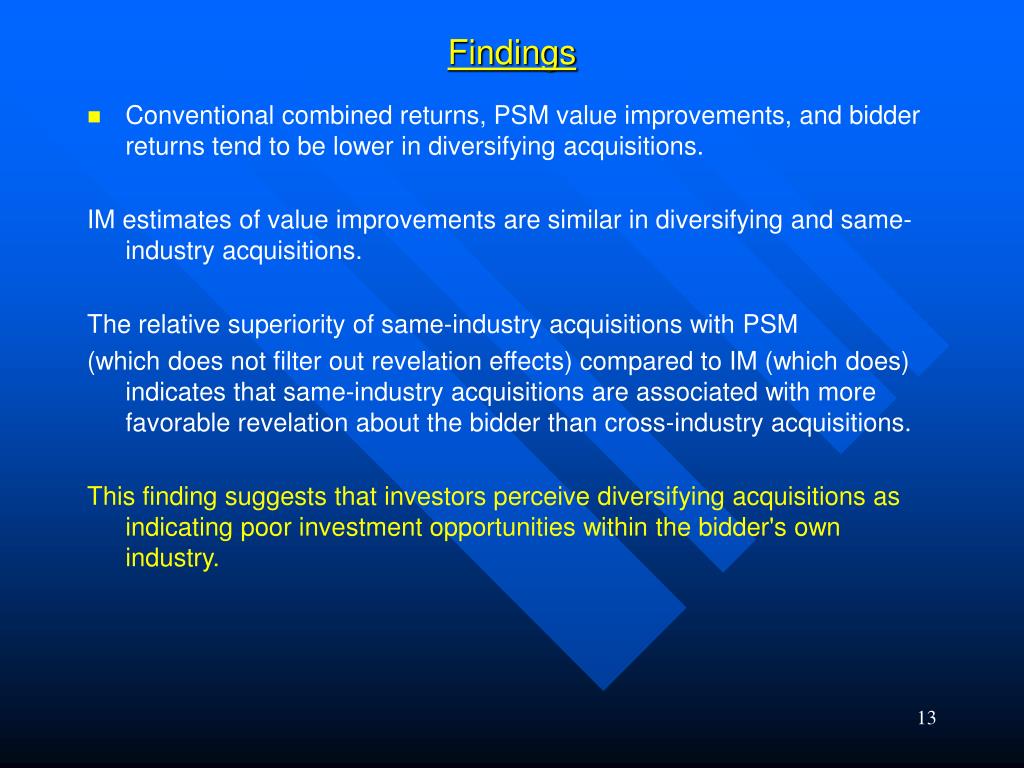 Findings

Conventional combined returns, PSM value improvements, and bidder returns tend to be lower in diversifying acquisitions.

IM estimates of value improvements are similar in diversifying and same-industry acquisitions.

The relative superiority of same-industry acquisitions with PSM
(which does not filter out revelation effects) compared to IM (which does) indicates that same-industry acquisitions are associated with more favorable revelation about the bidder than cross-industry acquisitions.

This finding suggests that investors perceive diversifying acquisitions as indicating poor investment opportunities within the bidder's own industry.

13